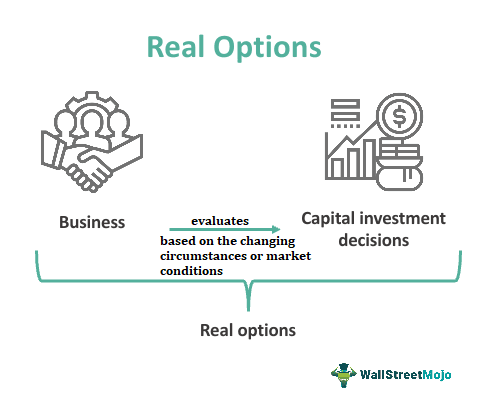 Real Options

Business

evaluates

based on the changing circumstances or market conditions

Capital investment decisions

Real options

WallStreetMojo